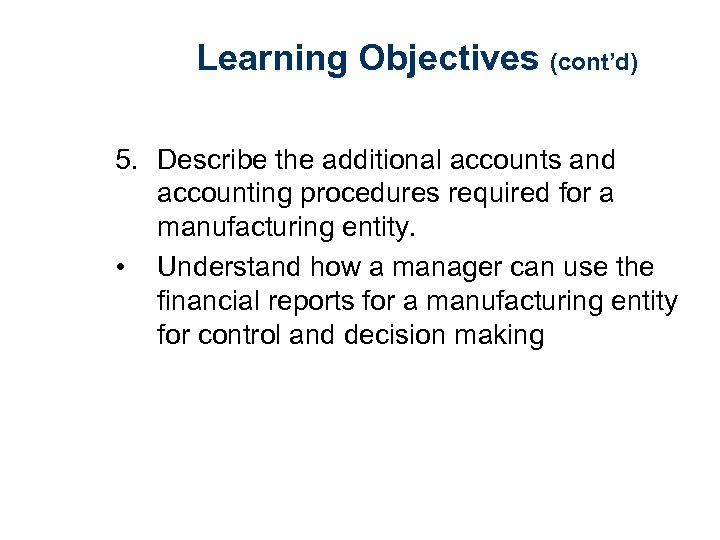 Learning Objectives (cont'd)

5. Describe the additional accounts and accounting procedures required for a manufacturing entity.

• Understand how a manager can use the financial reports for a manufacturing entity for control and decision making